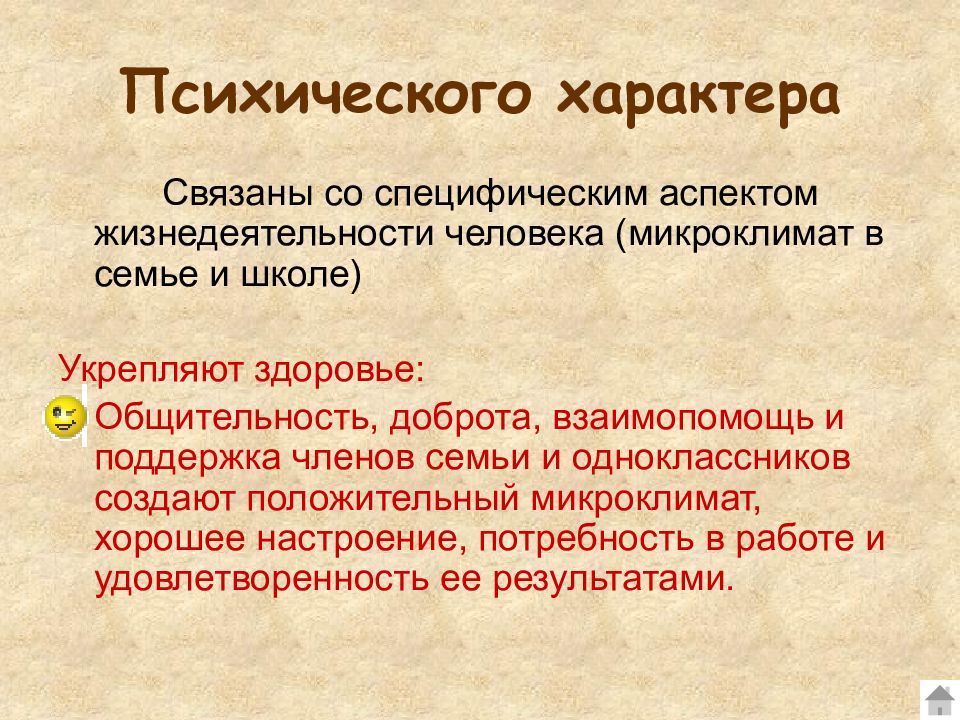 Психического характера

Связаны со специфическим аспектом жизнедеятельности человека (микроклимат в семье и школе)

Укрепляют здоровье:

Общительность, доброта, взаимопомощь и поддержка членов семьи и одноклассников создают положительный микроклимат, хорошее настроение, потребность в работе и удовлетворенность ее результатами.